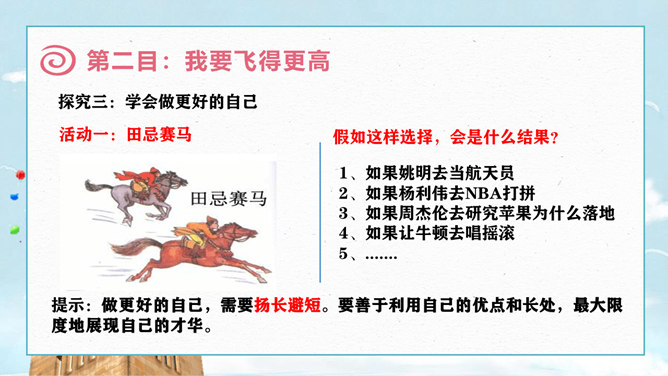 第二目：我要飞得更高

探究三：学会做更好的自己

活动一：田忌赛马

田忌赛马

假如这样选择，会是什么结果？

1、如果姚明去当航天员
2、如果杨利伟去NBA打拼
3、如果周杰伦去研究苹果为什么落地
4、如果让牛顿去唱摇滚
5、.......

提示：做更好的自己，需要扬长避短。要善于利用自己的优点和长处，最大限度地展现自己的才华。